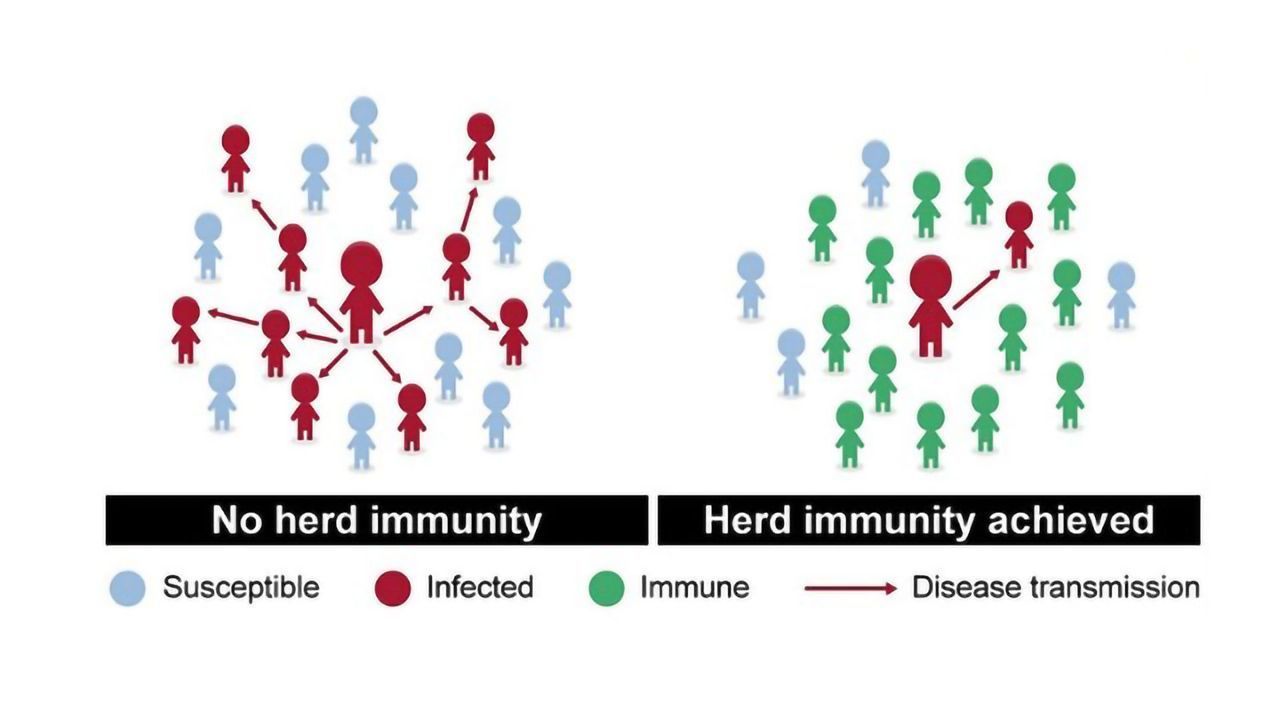 No herd immunity

Herd immunity achieved

Susceptible Infected Immune Disease transmission